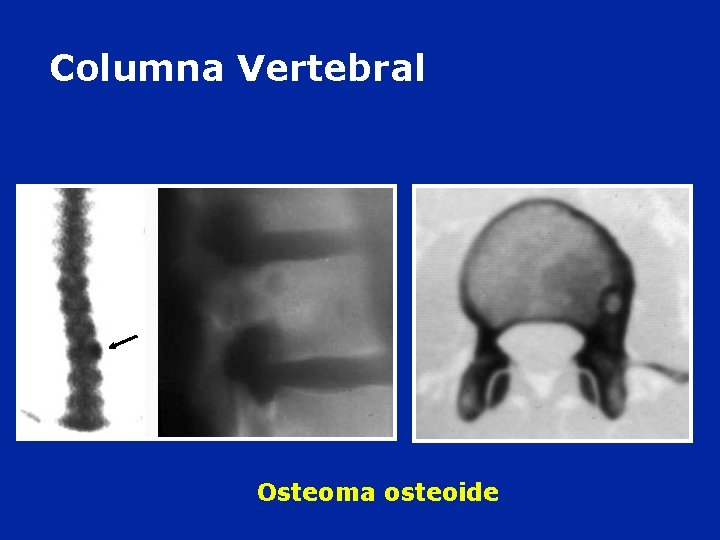 Columna Vertebral

Osteoma osteoide